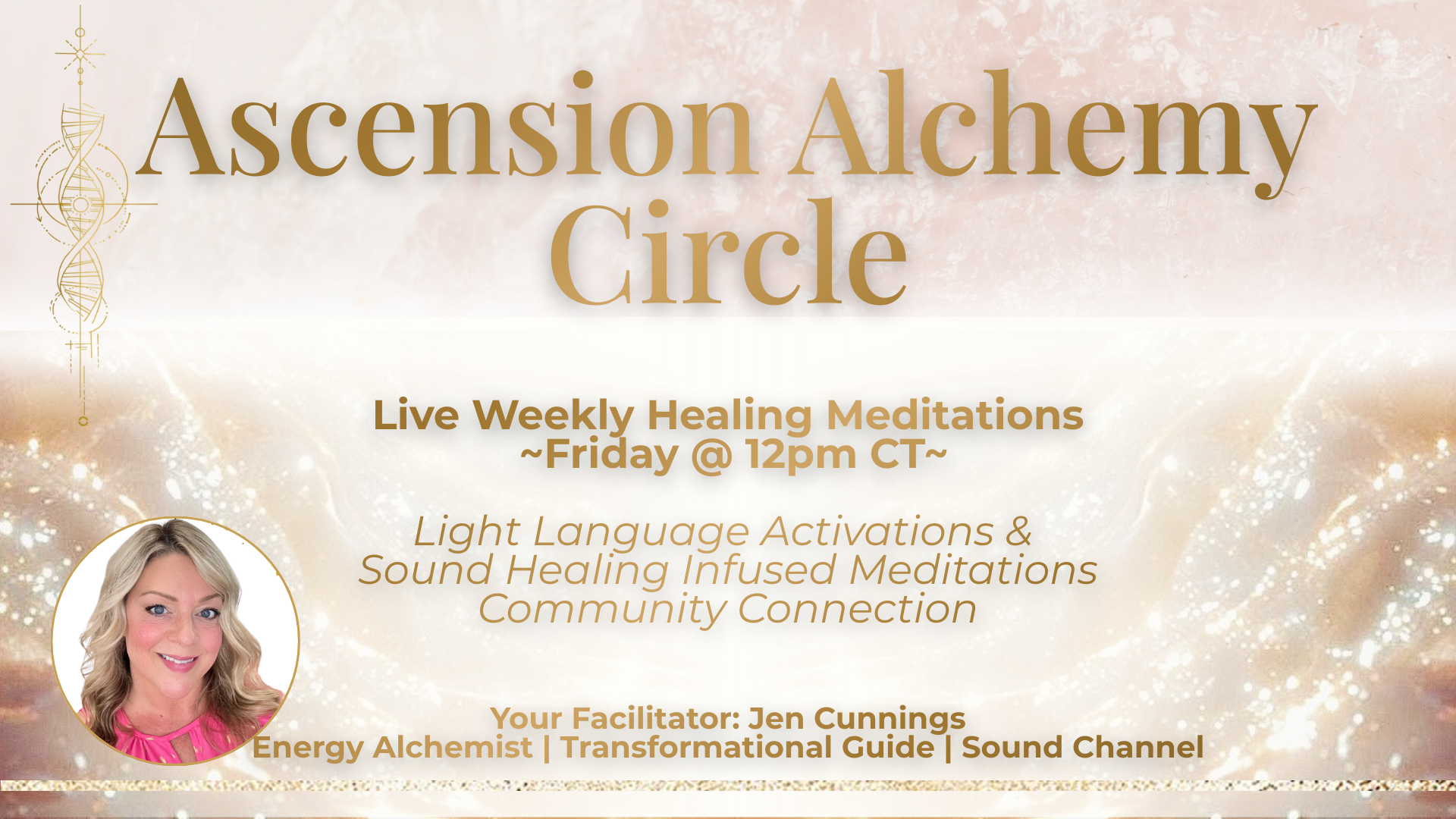 Ascension Alchemy Circle

Live Weekly Healing Meditations
~Friday @ 12pm CT~

Light Language Activations &
Sound Healing Infused Meditations
Community Connection

Your Facilitator: Jen Cunnings
Energy Alchemist | Transformational Guide | Sound Channel